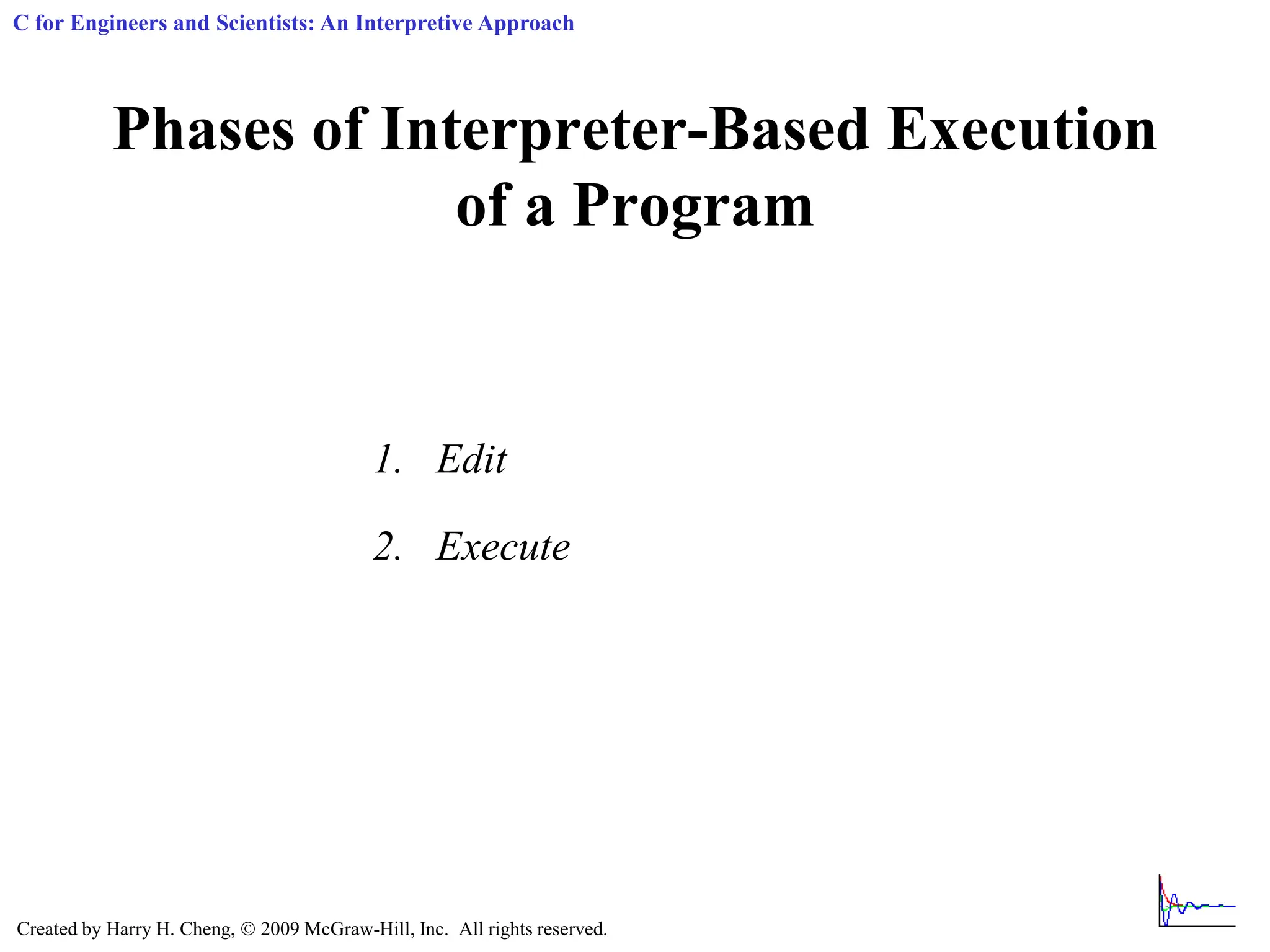 C for Engineers and Scientists: An Interpretive Approach

Phases of Interpreter-Based Execution of a Program

1. Edit
2. Execute

Created by Harry H. Cheng, © 2009 McGraw-Hill, Inc. All rights reserved.